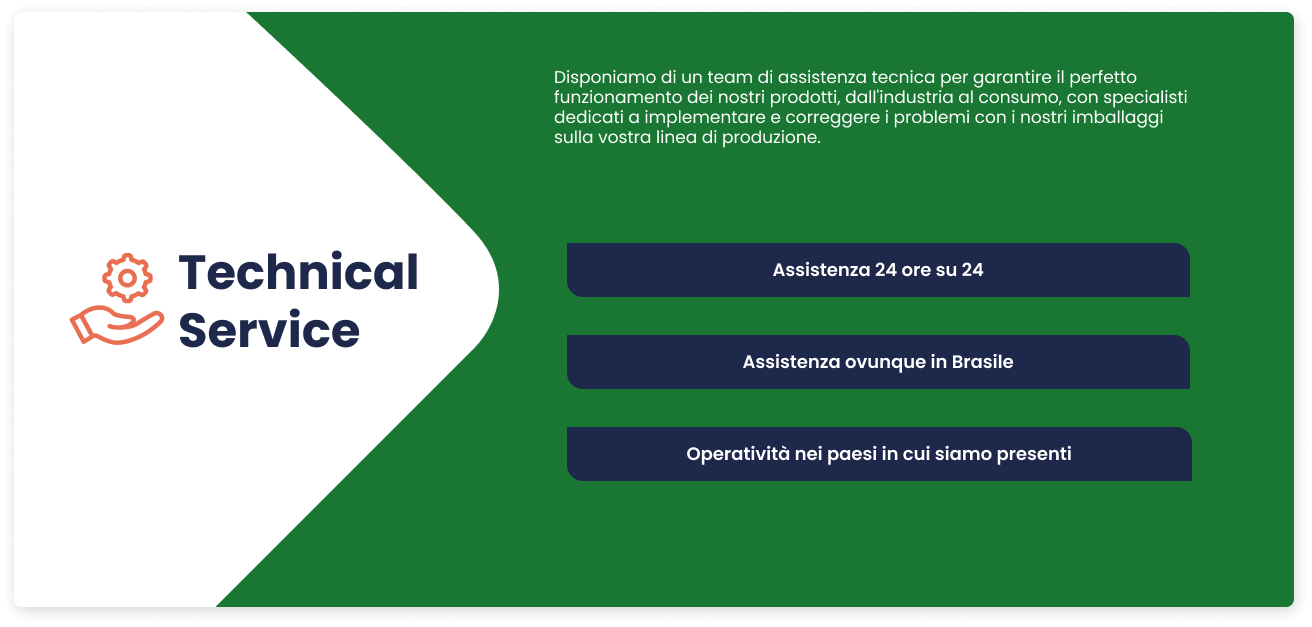 Technical Service

Disponiamo di un team di assistenza tecnica per garantire il perfetto funzionamento dei nostri prodotti, dall'industria al consumo, con specialisti dedicati a implementare e correggere i problemi con i nostri imballaggi sulla vostra linea di produzione.

Assistenza 24 ore su 24

Assistenza ovunque in Brasile

Operatività nei paesi in cui siamo presenti